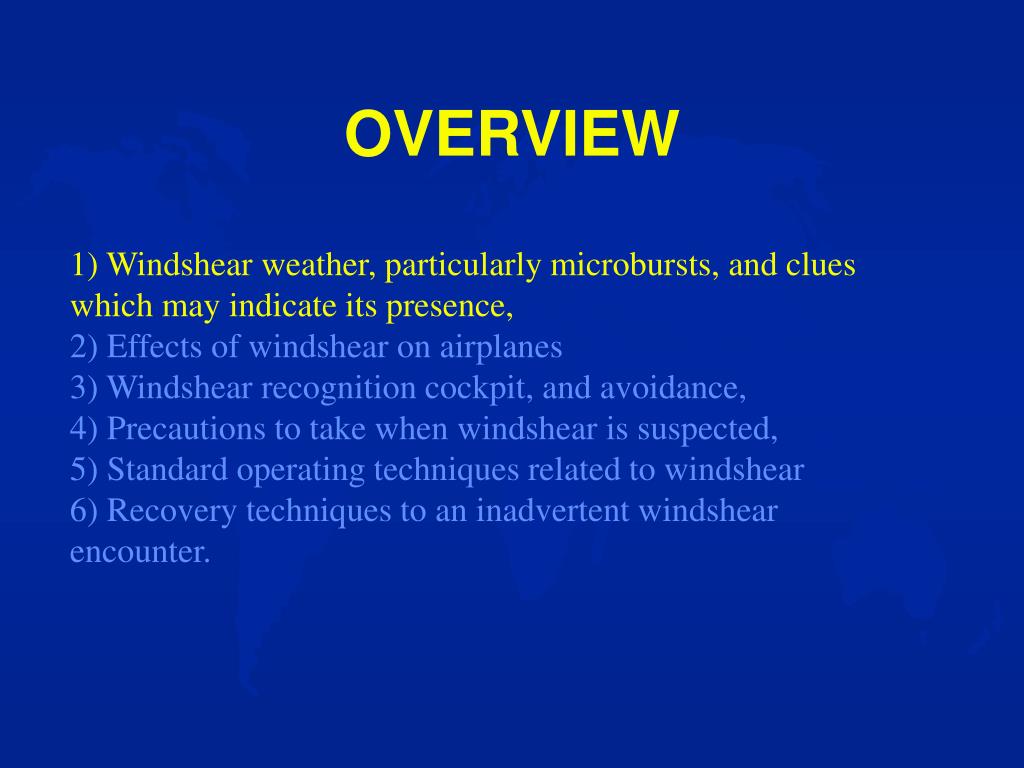 OVERVIEW

1) Windshear weather, particularly microbursts, and clues which may indicate its presence,
2) Effects of windshear on airplanes
3) Windshear recognition cockpit, and avoidance,
4) Precautions to take when windshear is suspected,
5) Standard operating techniques related to windshear
6) Recovery techniques to an inadvertent windshear encounter.